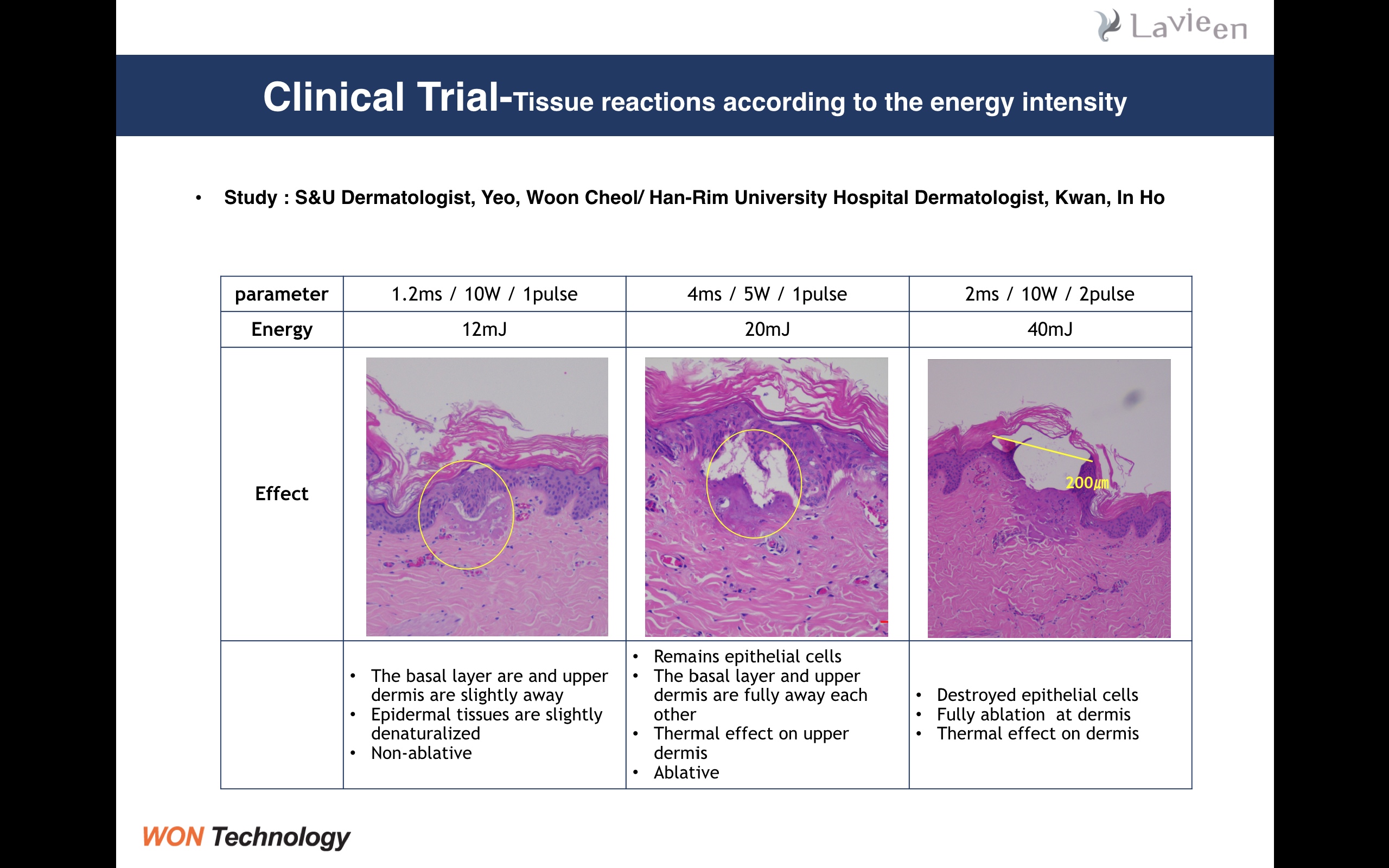 Lavieen

Clinical Trial-Tissue reactions according to the energy intensity

• Study : S&U Dermatologist, Yeo, Woon Cheol/ Han-Rim University Hospital Dermatologist, Kwan, In Ho

| parameter | 1.2ms / 10W / 1pulse | 4ms / 5W / 1pulse | 2ms / 10W / 2pulse |
|---|---|---|---|
| Energy | 12mJ | 20mJ | 40mJ |
| Effect | | | 200㎛ |
| | • The basal layer are and upper dermis are slightly away • Epidermal tissues are slightly denaturalized • Non-ablative | • Remains epithelial cells • The basal layer and upper dermis are fully away each other • Thermal effect on upper dermis • Ablative | • Destroyed epithelial cells • Fully ablation at dermis • Thermal effect on dermis |

WON Technology